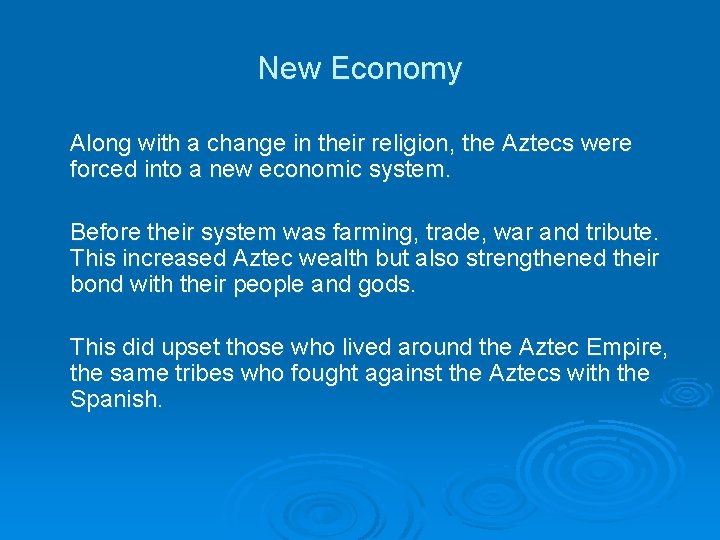 New Economy

Along with a change in their religion, the Aztecs were forced into a new economic system.

Before their system was farming, trade, war and tribute. This increased Aztec wealth but also strengthened their bond with their people and gods.

This did upset those who lived around the Aztec Empire, the same tribes who fought against the Aztecs with the Spanish.